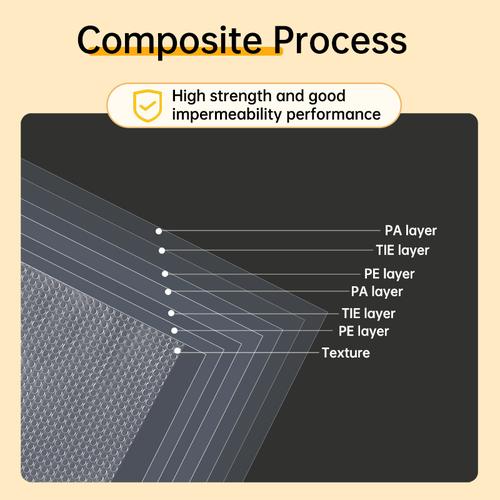 Composite Process

High strength and good impermeability performance

PA layer
TIE layer
PE layer
PA layer
TIE layer
PE layer
Texture